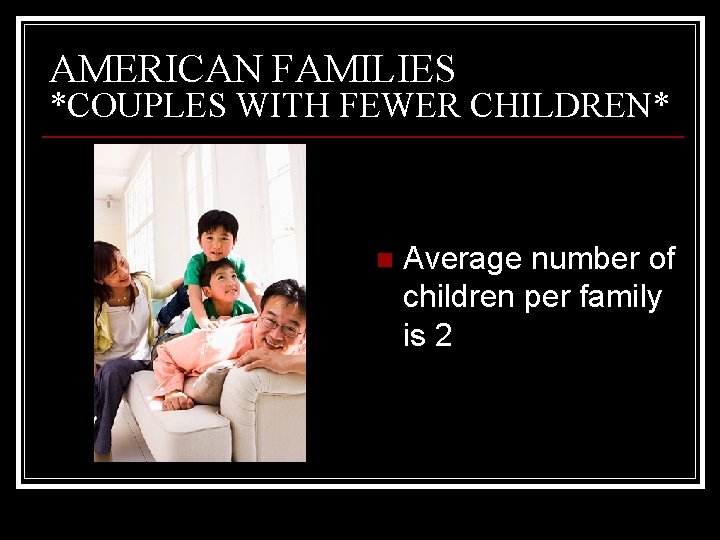 AMERICAN FAMILIES
*COUPLES WITH FEWER CHILDREN*

Average number of children per family is 2